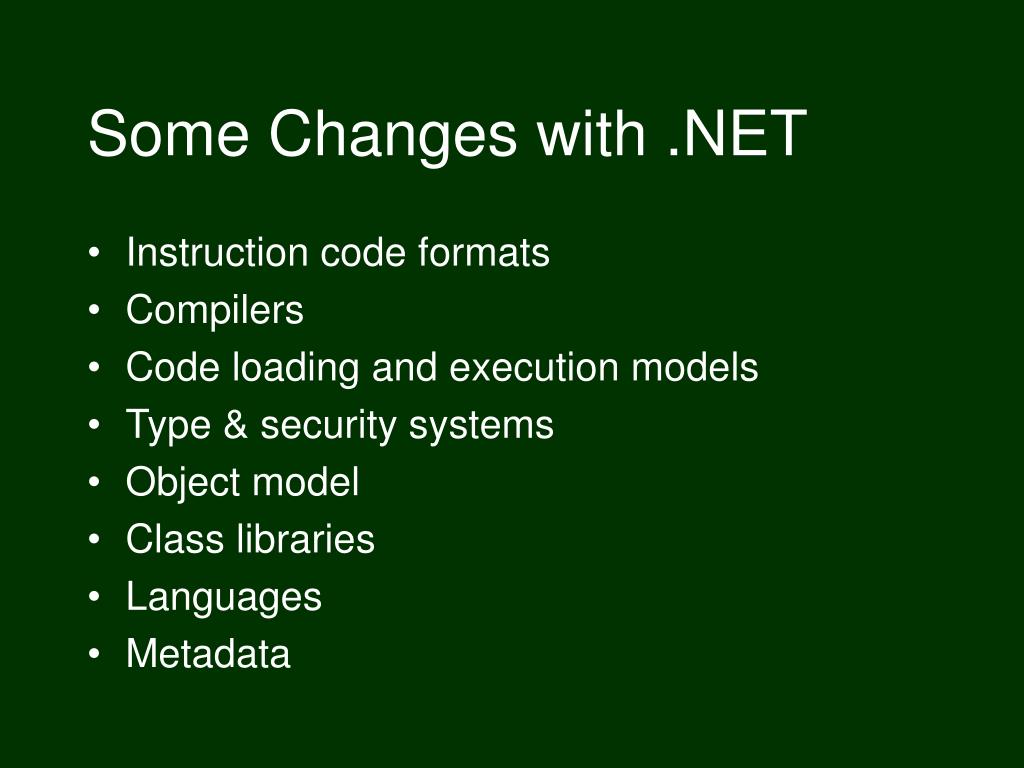 Some Changes with .NET

• Instruction code formats
• Compilers
• Code loading and execution models
• Type & security systems
• Object model
• Class libraries
• Languages
• Metadata